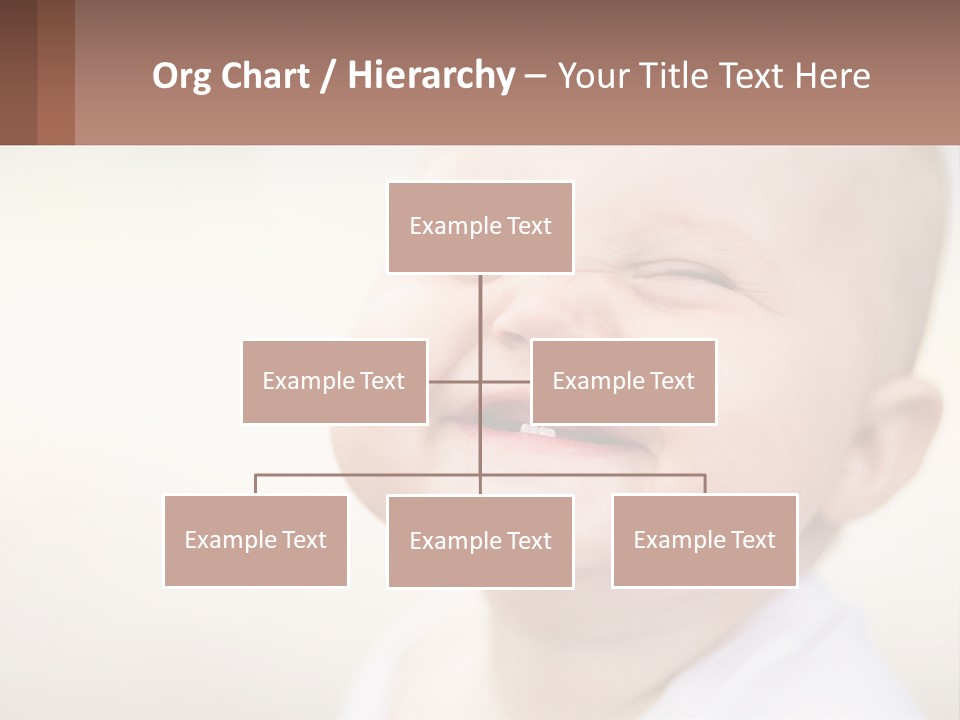 Org Chart / Hierarchy – Your Title Text Here

Example Text

Example Text

Example Text

Example Text

Example Text

Example Text